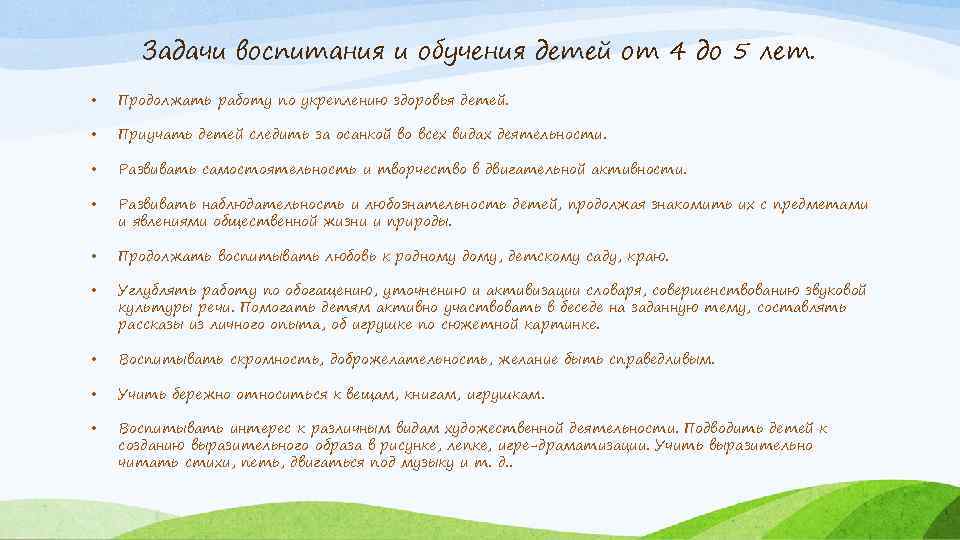 Задачи воспитания и обучения детей от 4 до 5 лет.

• Продолжать работу по укреплению здоровья детей.

• Приучать детей следить за осанкой во всех видах деятельности.

• Развивать самостоятельность и творчество в двигательной активности.

• Развивать наблюдательность и любознательность детей, продолжая знакомить их с предметами и явлениями общественной жизни и природы.

• Продолжать воспитывать любовь к родному дому, детскому саду, краю.

• Углублять работу по обогащению, уточнению и активизации словаря, совершенствованию звуковой культуры речи. Помогать детям активно участвовать в беседе на заданную тему, составлять рассказы из личного опыта, об игрушке по сюжетной картинке.

• Воспитывать скромность, доброжелательность, желание быть справедливым.

• Учить бережно относиться к вещам, книгам, игрушкам.

• Воспитывать интерес к различным видам художественной деятельности. Подводить детей к созданию выразительного образа в рисунке, лепке, игре-драматизации. Учить выразительно читать стихи, петь, двигаться под музыку и т. д..